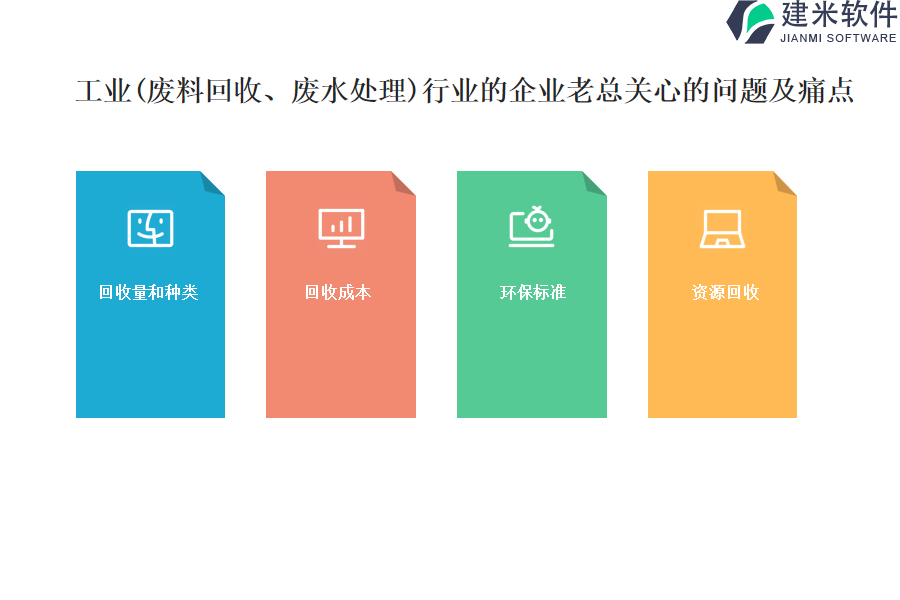 建米软件
JIANMI SOFTWARE

工业(废料回收、废水处理)行业的企业老总关心的问题及痛点

回收量和种类

回收成本

环保标准

资源回收